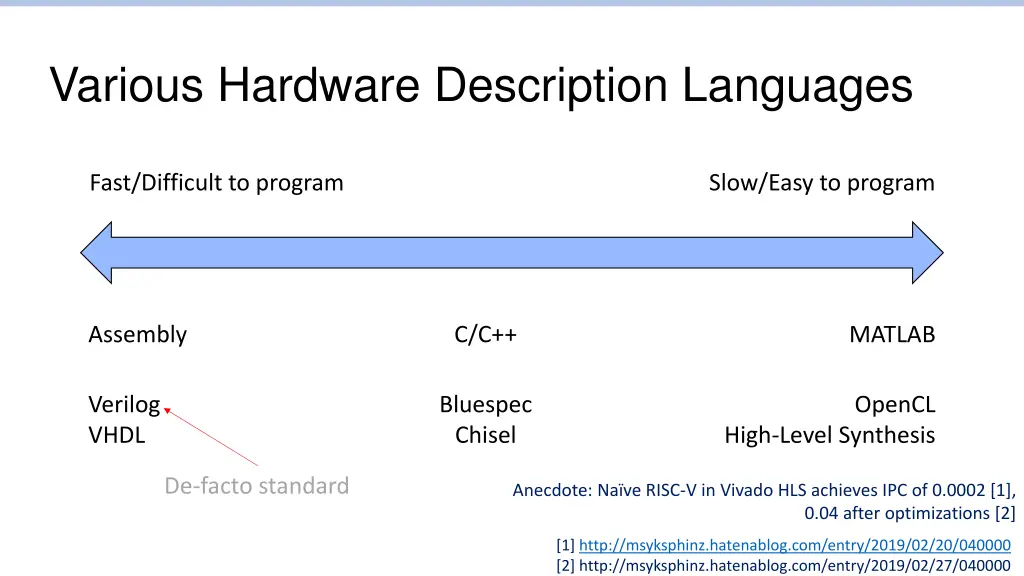 Various Hardware Description Languages

Fast/Difficult to program

Slow/Easy to program

Assembly

C/C++

MATLAB

Verilog
VHDL

Bluespec
Chisel

OpenCL
High-Level Synthesis

De-facto standard

Anecdote: Naïve RISC-V in Vivado HLS achieves IPC of 0.0002 [1], 0.04 after optimizations [2]

[1] http://msyksphinz.hatenablog.com/entry/2019/02/20/040000
[2] http://msyksphinz.hatenablog.com/entry/2019/02/27/040000